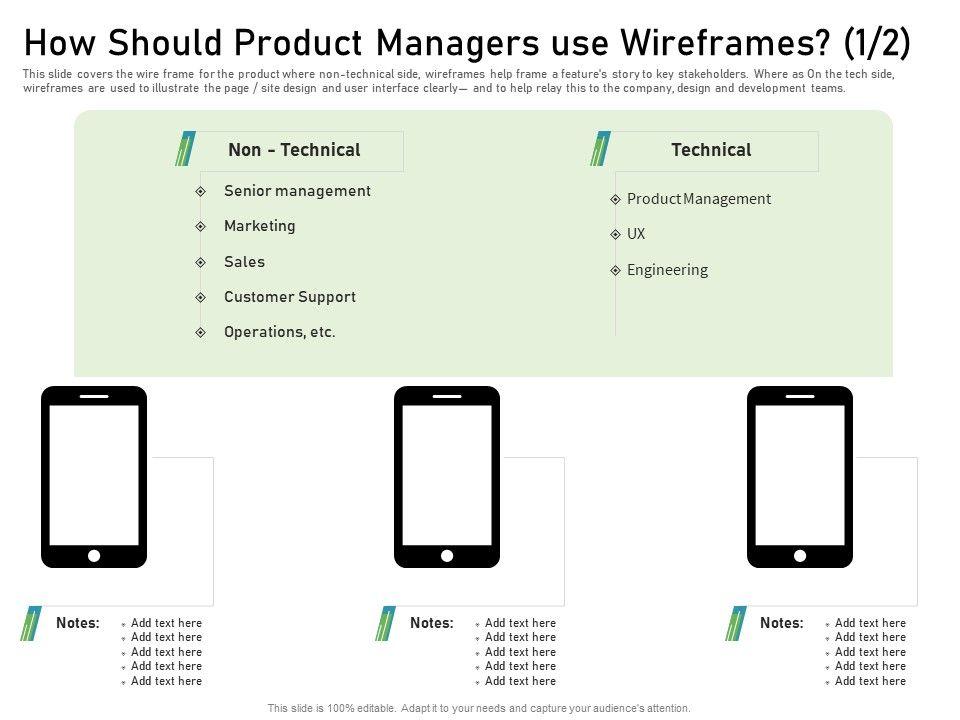 How Should Product Managers use Wireframes? (1/2)

This slide covers the wire frame for the product where non-technical side, wireframes help frame a feature's story to key stakeholders. Where as On the tech side, wireframes are used to illustrate the page / site design and user interface clearly— and to help relay this to the company, design and development teams.

Non - Technical

Senior management
Marketing
Sales
Customer Support
Operations, etc.

Technical

Product Management
UX
Engineering

Notes:
Add text here
Add text here
Add text here
Add text here
Add text here

Notes:
Add text here
Add text here
Add text here
Add text here
Add text here

Notes:
Add text here
Add text here
Add text here
Add text here
Add text here

This slide is 100% editable. Adapt it to your needs and capture your audience's attention.